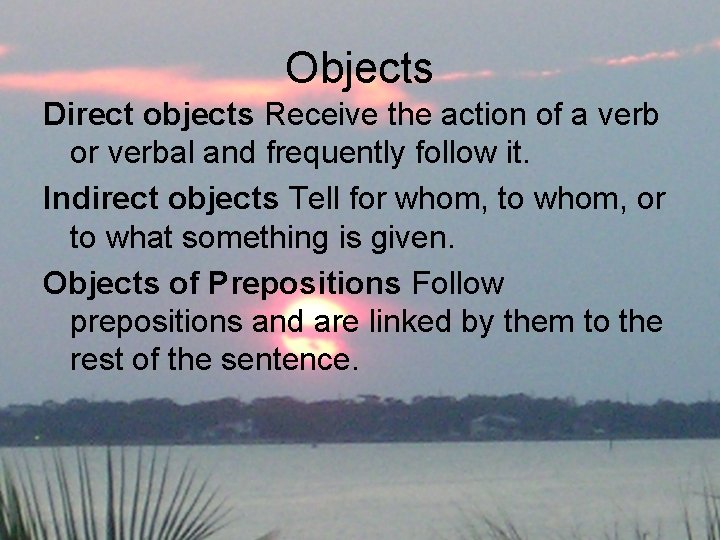 Objects

Direct objects Receive the action of a verb or verbal and frequently follow it.

Indirect objects Tell for whom, to whom, or to what something is given.

Objects of Prepositions Follow prepositions and are linked by them to the rest of the sentence.